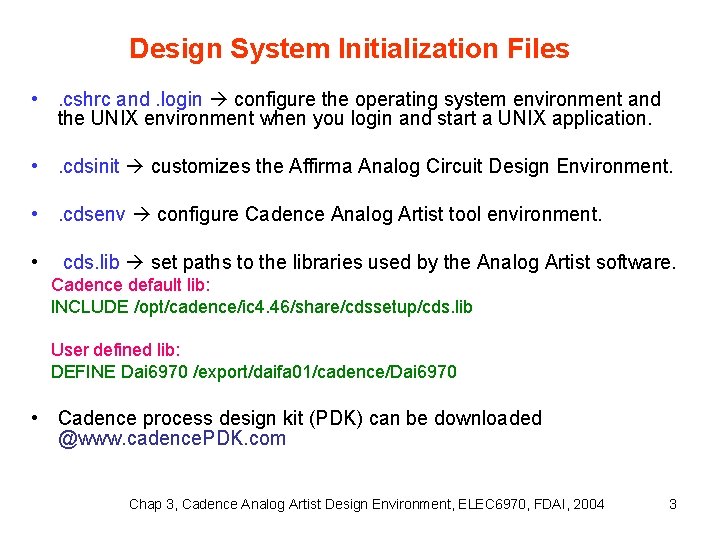 Design System Initialization Files

• .cshrc and .login → configure the operating system environment and the UNIX environment when you login and start a UNIX application.

• .cdsinit → customizes the Affirma Analog Circuit Design Environment.

• .cdsenv → configure Cadence Analog Artist tool environment.

• cds.lib → set paths to the libraries used by the Analog Artist software.

Cadence default lib:
INCLUDE /opt/cadence/ic4.46/share/cdssetup/cds.lib

User defined lib:
DEFINE Dai6970 /export/daifa01/cadence/Dai6970

• Cadence process design kit (PDK) can be downloaded @www.cadencePDK.com

Chap 3, Cadence Analog Artist Design Environment, ELEC6970, FDAI, 2004

3